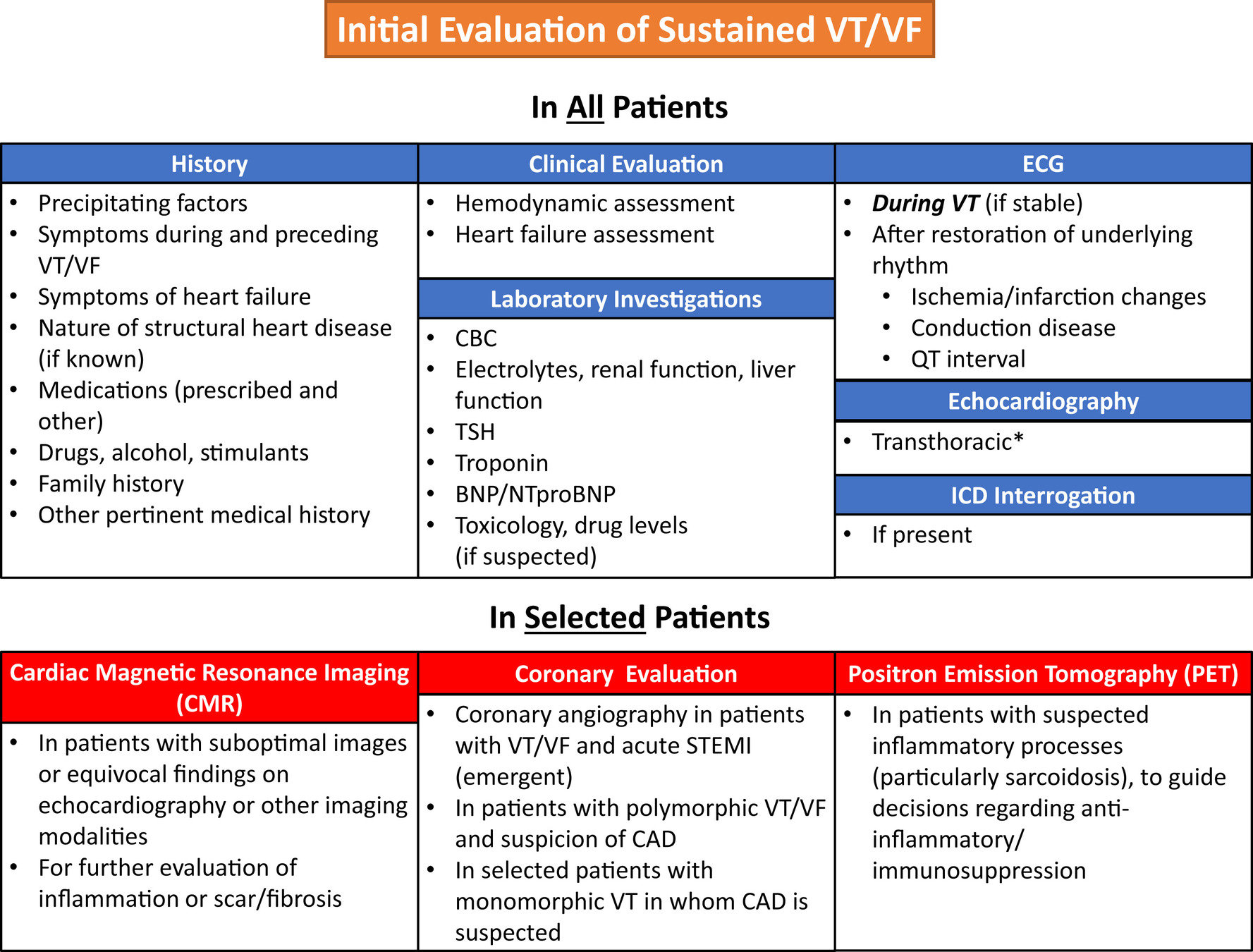 Initial Evaluation of Sustained VT/VF

In All Patients

History
- Precipitating factors
- Symptoms during and preceding VT/VF
- Symptoms of heart failure
- Nature of structural heart disease (if known)
- Medications (prescribed and other)
- Drugs, alcohol, stimulants
- Family history
- Other pertinent medical history

Clinical Evaluation
- Hemodynamic assessment
- Heart failure assessment

Laboratory Investigations
- CBC
- Electrolytes, renal function, liver function
- TSH
- Troponin
- BNP/NTproBNP
- Toxicology, drug levels (if suspected)

ECG
- During VT (if stable)
- After restoration of underlying rhythm
  - Ischemia/infarction changes
  - Conduction disease
  - QT interval

Echocardiography
- Transthoracic*

ICD Interrogation
- If present

In Selected Patients

Cardiac Magnetic Resonance Imaging (CMR)
- In patients with suboptimal images or equivocal findings on echocardiography or other imaging modalities
- For further evaluation of inflammation or scar/fibrosis

Coronary Evaluation
- Coronary angiography in patients with VT/VF and acute STEMI (emergent)
- In patients with polymorphic VT/VF and suspicion of CAD
- In selected patients with monomorphic VT in whom CAD is suspected

Positron Emission Tomography (PET)
- In patients with suspected inflammatory processes (particularly sarcoidosis), to guide decisions regarding anti-inflammatory/ immunosuppression